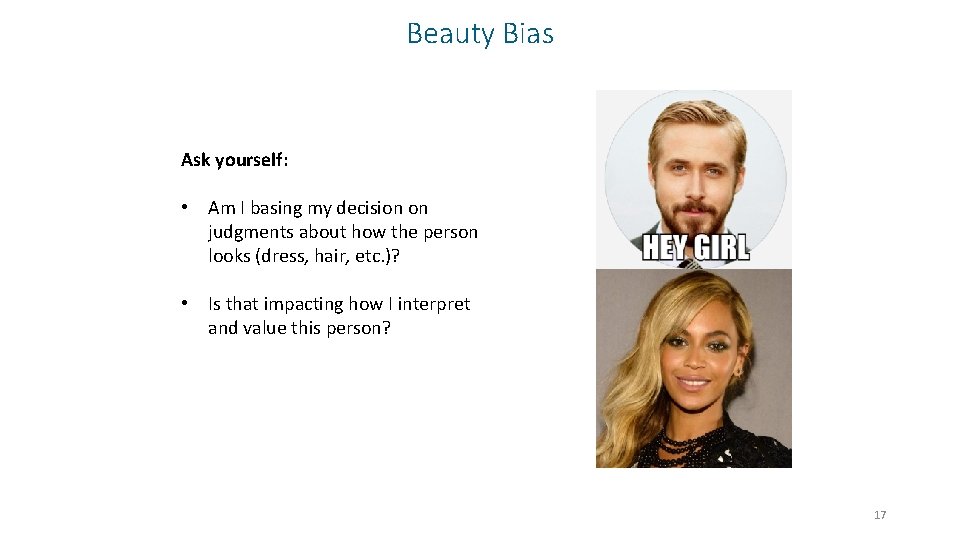 Beauty Bias

Ask yourself:

• Am I basing my decision on judgments about how the person looks (dress, hair, etc.)?

• Is that impacting how I interpret and value this person?

HEY GIRL

17